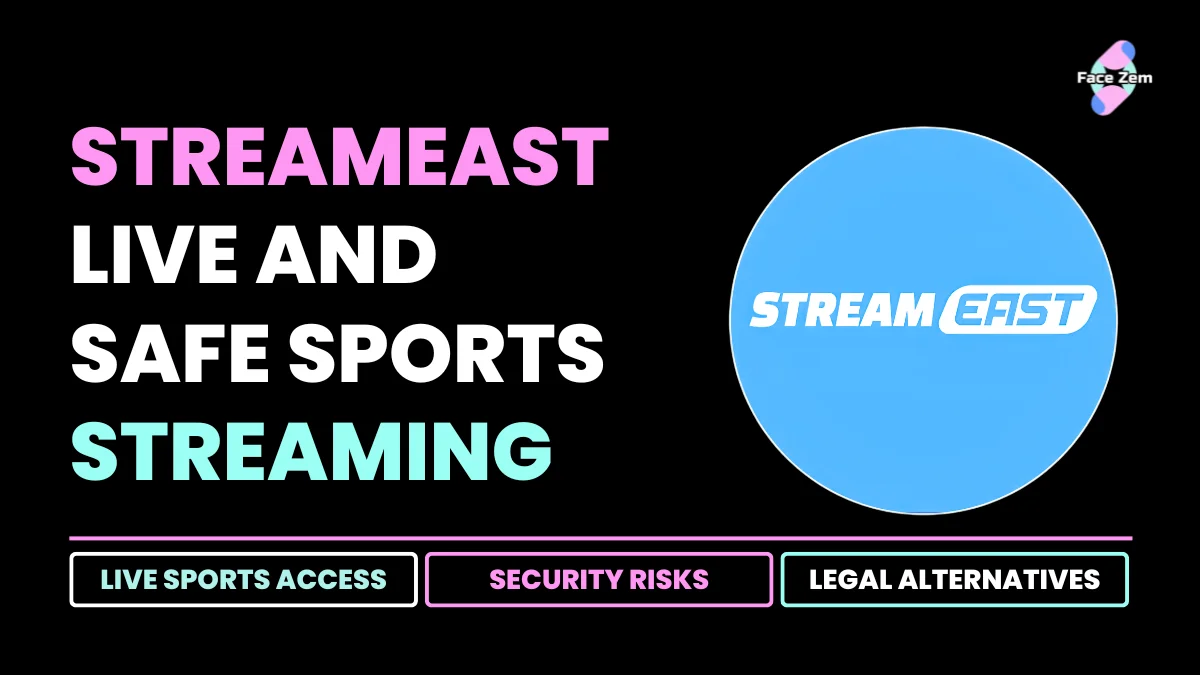 Face Zem

STREAMEAST LIVE AND SAFE SPORTS STREAMING

STREAM EAST

LIVE SPORTS ACCESS

SECURITY RISKS

LEGAL ALTERNATIVES